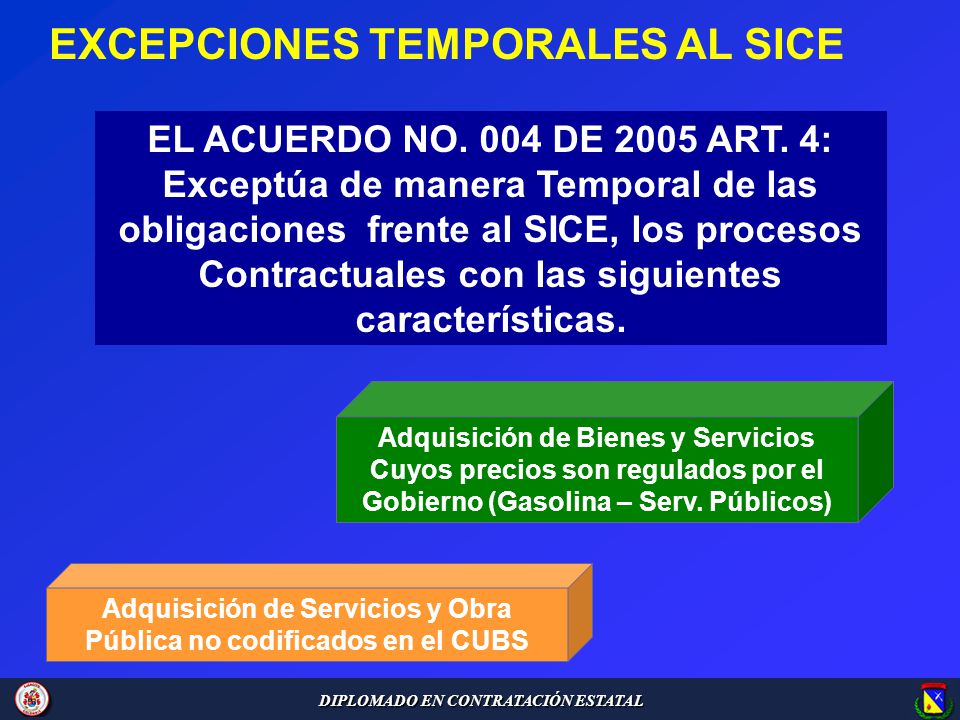 EXCEPCIONES TEMPORALES AL SICE

EL ACUERDO NO. 004 DE 2005 ART. 4: Exceptúa de manera Temporal de las obligaciones frente al SICE, los procesos Contractuales con las siguientes características.

Adquisición de Bienes y Servicios Cuyos precios son regulados por el Gobierno (Gasolina – Serv. Públicos)

Adquisición de Servicios y Obra Pública no codificados en el CUBS

DIPLOMADO EN CONTRATACIÓN ESTATAL